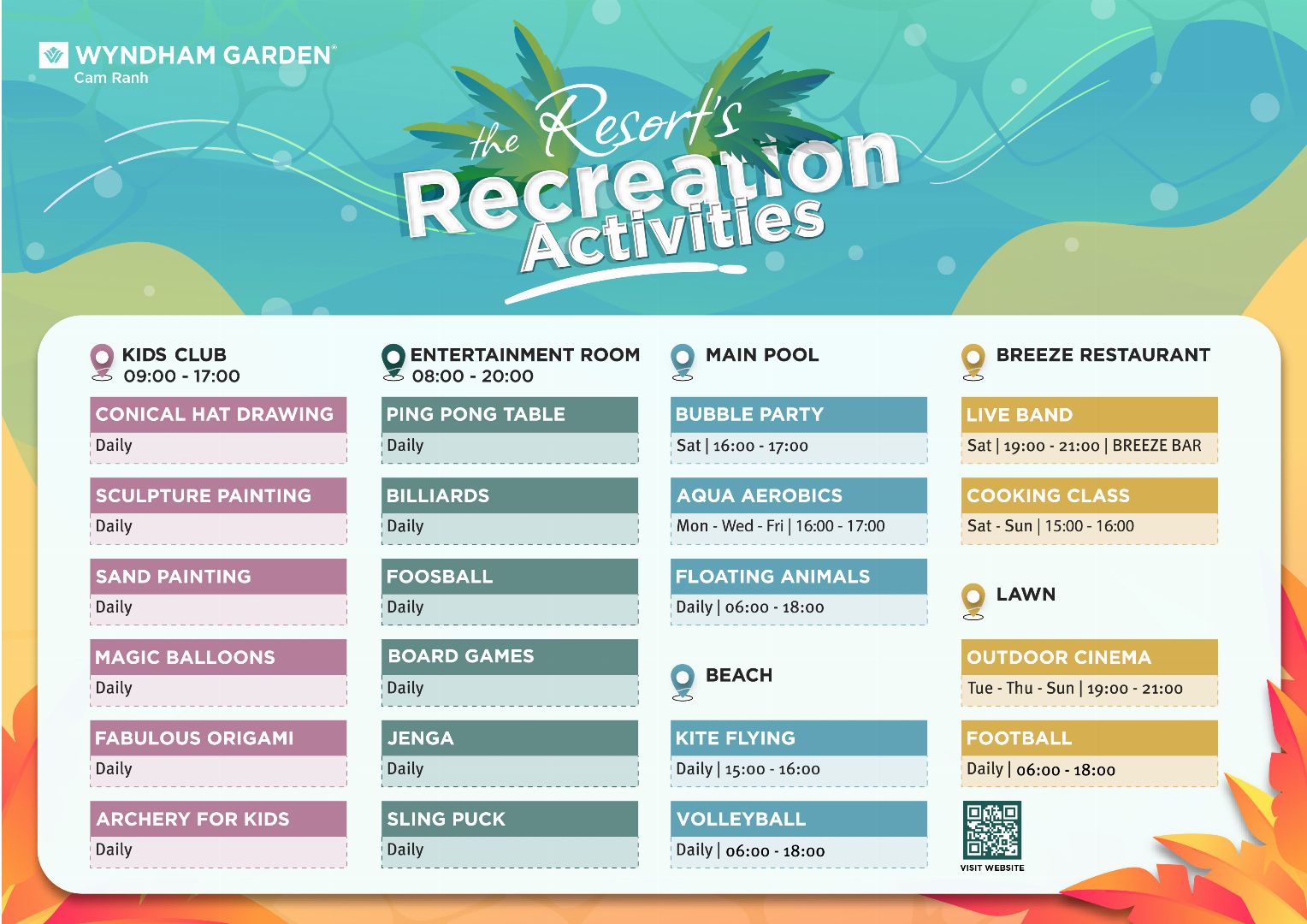 WYNDHAM GARDEN®
Cam Ranh

the Resort's
Recreation
Activities

KIDS CLUB
09:00 - 17:00

CONICAL HAT DRAWING
Daily

SCULPTURE PAINTING
Daily

SAND PAINTING
Daily

MAGIC BALLOONS
Daily

FABULOUS ORIGAMI
Daily

ARCHERY FOR KIDS
Daily

ENTERTAINMENT ROOM
08:00 - 20:00

PING PONG TABLE
Daily

BILLIARDS
Daily

FOOSBALL
Daily

BOARD GAMES
Daily

JENGA
Daily

SLING PUCK
Daily

MAIN POOL

BUBBLE PARTY
Sat | 16:00 - 17:00

AQUA AEROBICS
Mon - Wed - Fri | 16:00 - 17:00

FLOATING ANIMALS
Daily | 06:00 - 18:00

BEACH

KITE FLYING
Daily | 15:00 - 16:00

VOLLEYBALL
Daily | 06:00 - 18:00

BREEZE RESTAURANT

LIVE BAND
Sat | 19:00 - 21:00 | BREEZE BAR

COOKING CLASS
Sat - Sun | 15:00 - 16:00

LAWN

OUTDOOR CINEMA
Tue - Thu - Sun | 19:00 - 21:00

FOOTBALL
Daily | 06:00 - 18:00

VISIT WEBSITE